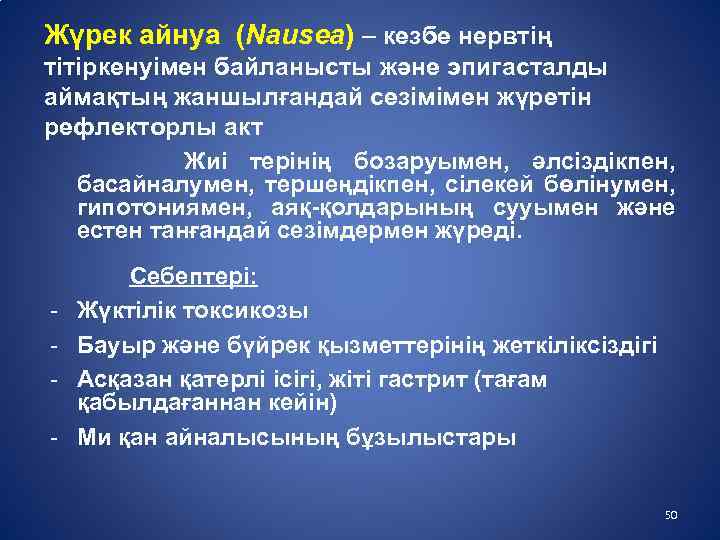 Жүрек айнуа (Nausea) – кезбе нервтің тітіркенуімен байланысты және эпигасталды аймақтың жаншылғандай сезімімен жүретін рефлекторлы акт

Жиі терінің бозаруымен, әлсіздікпен, басайналумен, тершеңдікпен, сілекей бөлінумен, гипотониямен, аяқ-қолдарының сууымен және естен танғандай сезімдермен жүреді.

Себептері:
- Жүктілік токсикозы
- Бауыр және бүйрек қызметтерінің жеткіліксіздігі
- Асқазан қатерлі ісігі, жіті гастрит (тағам қабылдағаннан кейін)
- Ми қан айналысының бұзылыстары

50